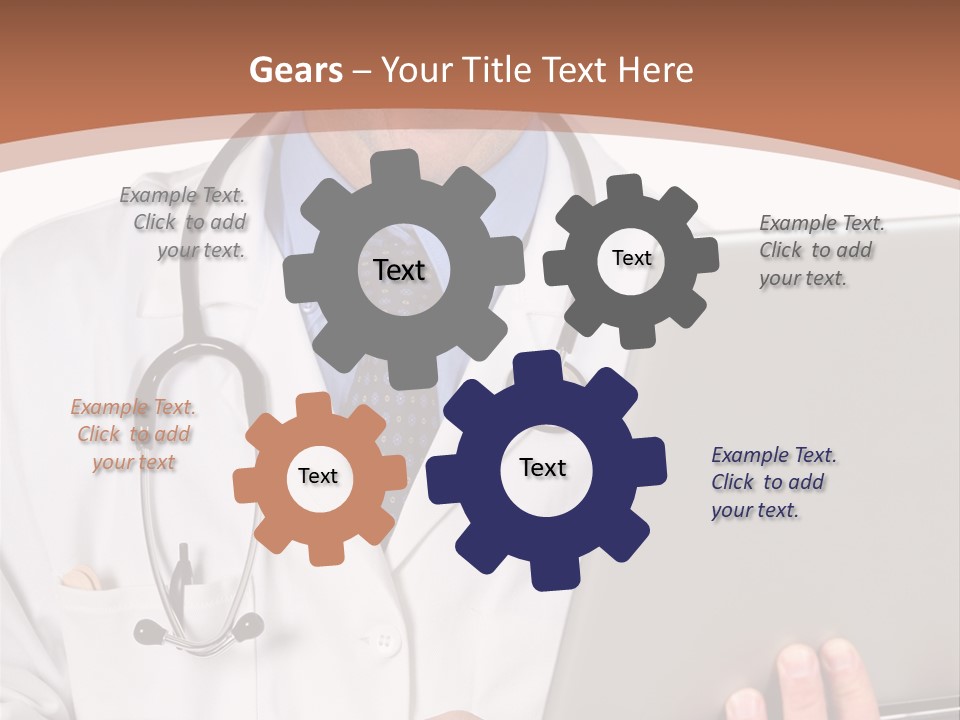 Gears – Your Title Text Here

Example Text. Click to add your text.

Text

Text

Example Text. Click to add your text.

Example Text. Click to add your text

Text

Text

Example Text. Click to add your text.